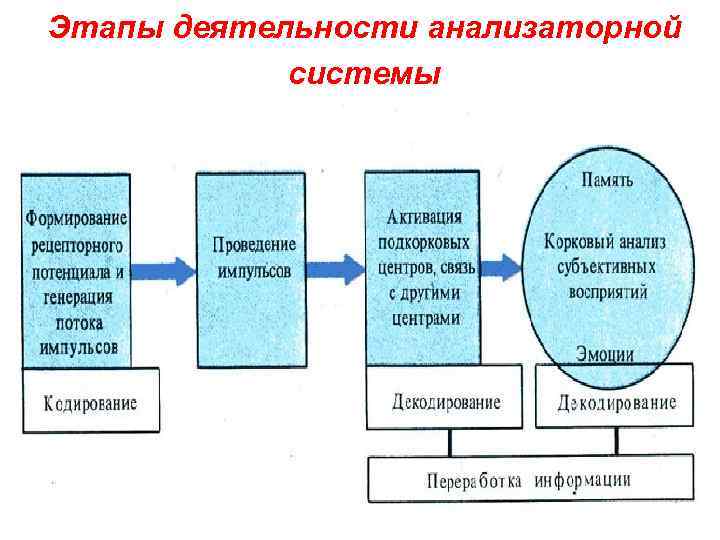 Этапы деятельности анализаторной системы

Формирование рецепторного потенциала и генерация потока импульсов

Кодирование

Проведение импульсов

Активация подкорковых центров, связь с другими центрами

Декодирование

Память

Корковый анализ субъективных восприятий

Эмоции

Декодирование

Переработка информации